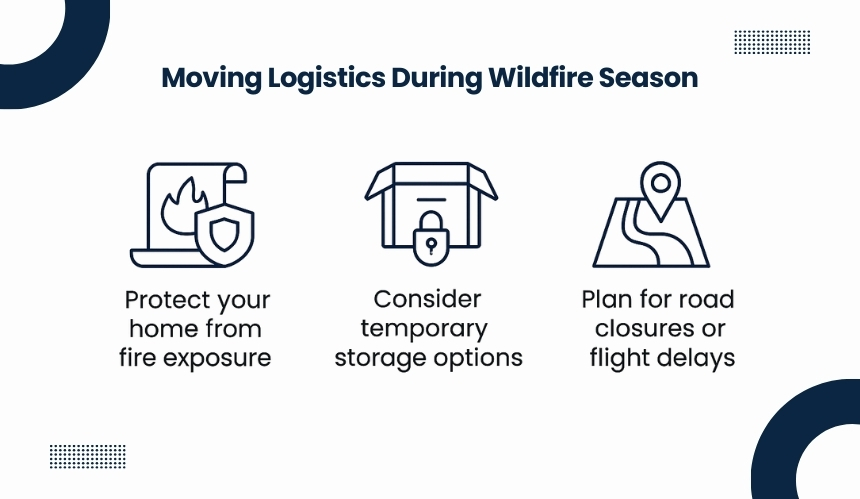 Moving Logistics During Wildfire Season

Protect your home from fire exposure

Consider temporary storage options

Plan for road closures or flight delays